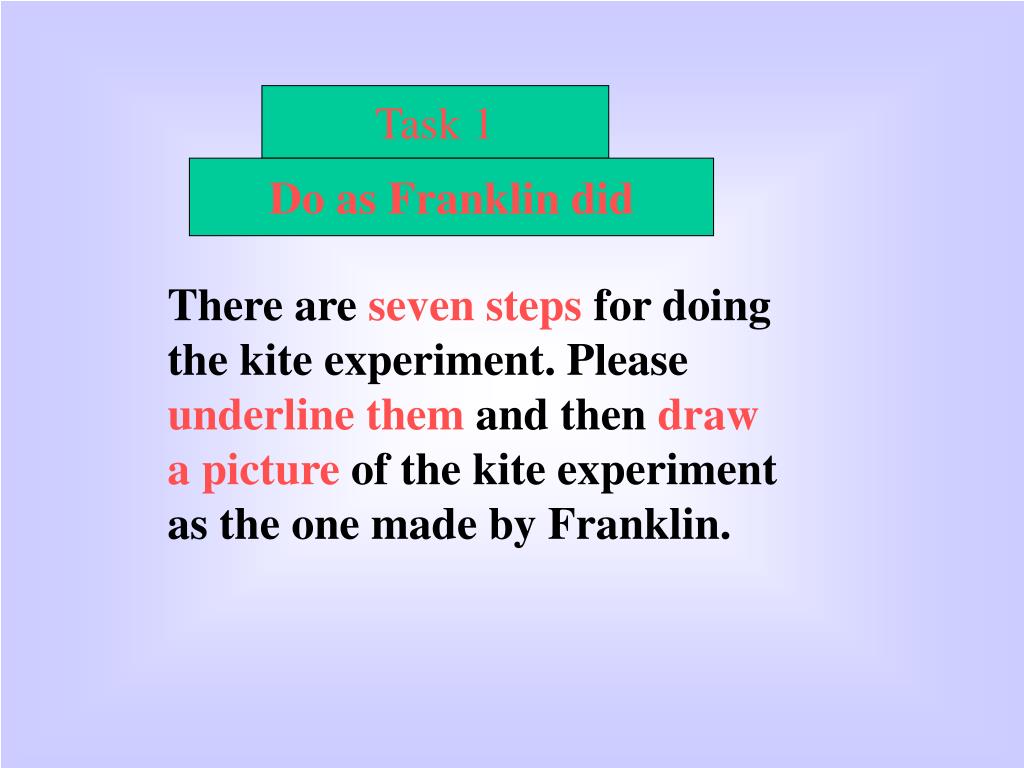 Task 1

Do as Franklin did

There are seven steps for doing the kite experiment. Please underline them and then draw a picture of the kite experiment as the one made by Franklin.